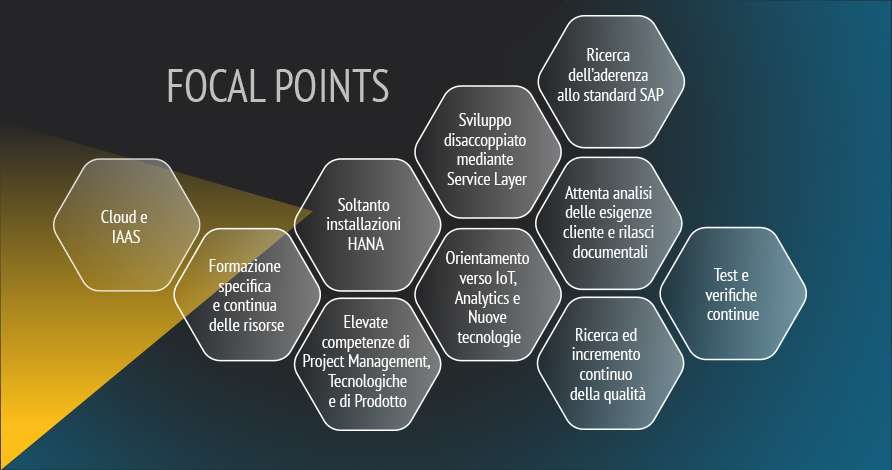 FOCAL POINTS

Cloud e IAAS

Formazione specifica e continua delle risorse

Soltanto installazioni HANA

Elevate competenze di Project Management, Tecnologiche e di Prodotto

Sviluppo disaccoppiato mediante Service Layer

Orientamento verso IoT, Analytics e Nuove tecnologie

Ricerca dell'aderenza allo standard SAP

Attenta analisi delle esigenze cliente e rilasci documentali

Ricerca ed incremento continuo della qualità

Test e verifiche continue